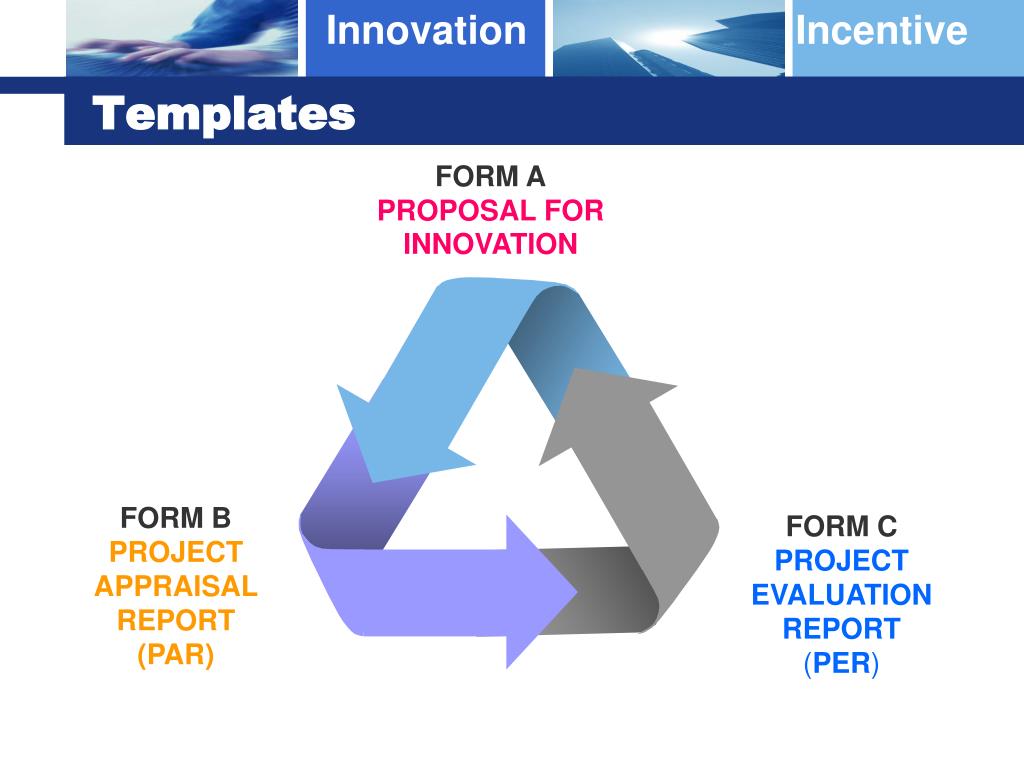 Innovation

Incentive

Templates

FORM A
PROPOSAL FOR INNOVATION

FORM B
PROJECT APPRAISAL REPORT (PAR)

FORM C
PROJECT EVALUATION REPORT (PER)